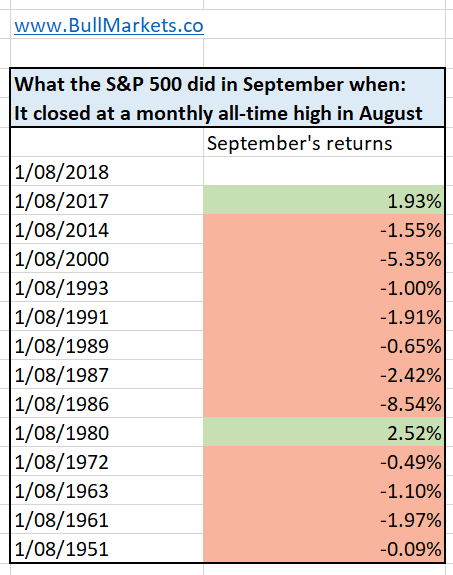 www.BullMarkets.co

What the S&P 500 did in September when:
It closed at a monthly all-time high in August

| | September's returns |
|---|---|
| 1/08/2018 | |
| 1/08/2017 | 1.93% |
| 1/08/2014 | -1.55% |
| 1/08/2000 | -5.35% |
| 1/08/1993 | -1.00% |
| 1/08/1991 | -1.91% |
| 1/08/1989 | -0.65% |
| 1/08/1987 | -2.42% |
| 1/08/1986 | -8.54% |
| 1/08/1980 | 2.52% |
| 1/08/1972 | -0.49% |
| 1/08/1963 | -1.10% |
| 1/08/1961 | -1.97% |
| 1/08/1951 | -0.09% |